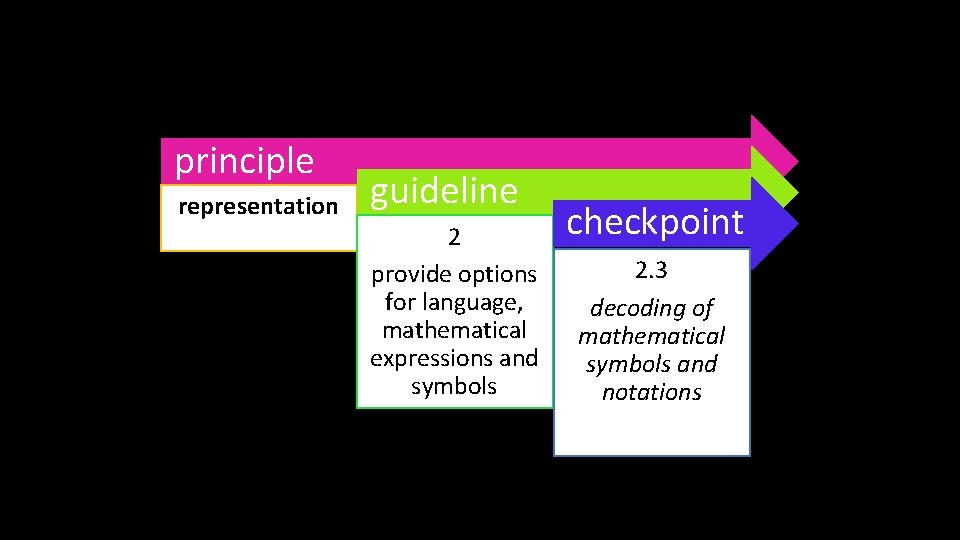 principle

representation

guideline

2

provide options for language, mathematical expressions and symbols

checkpoint

2.3

decoding of mathematical symbols and notations